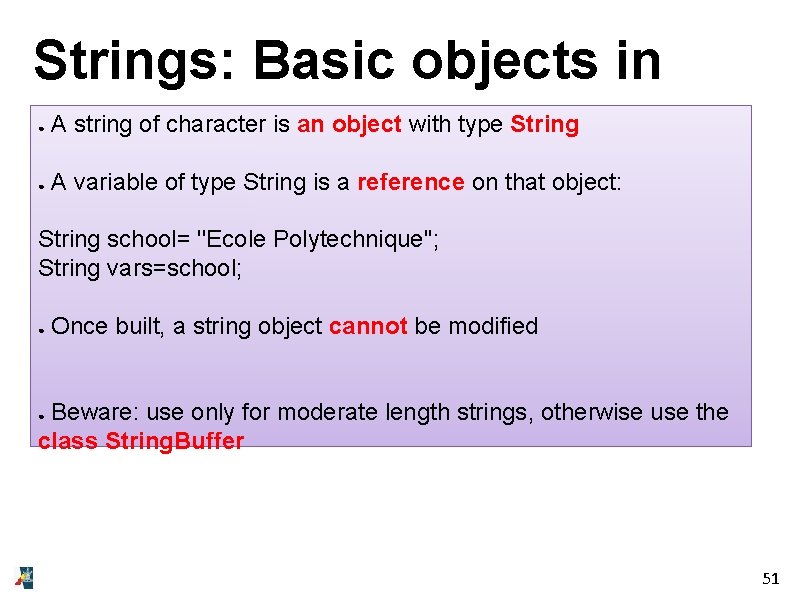 Strings: Basic objects in

● A string of character is an object with type String

● A variable of type String is a reference on that object:

String school= "Ecole Polytechnique";
String vars=school;

● Once built, a string object cannot be modified

● Beware: use only for moderate length strings, otherwise use the class StringBuffer

51